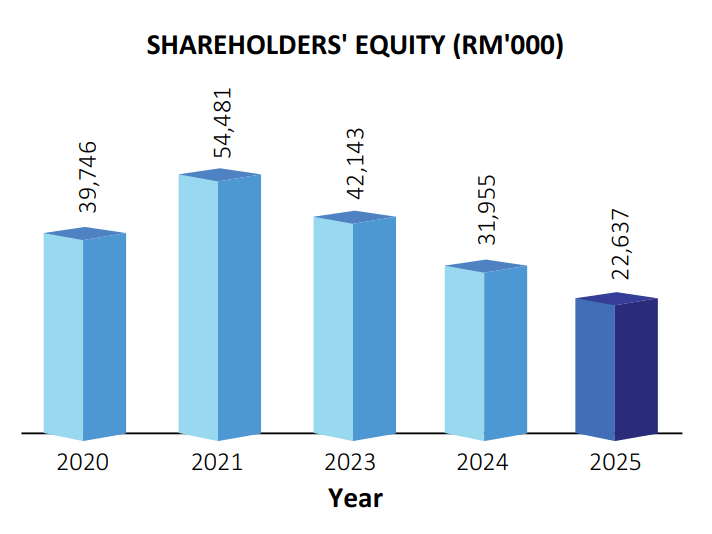 SHAREHOLDERS' EQUITY (RM'000)

39,746
54,481
42,143
31,955
22,637

2020
2021
2023
2024
2025

Year